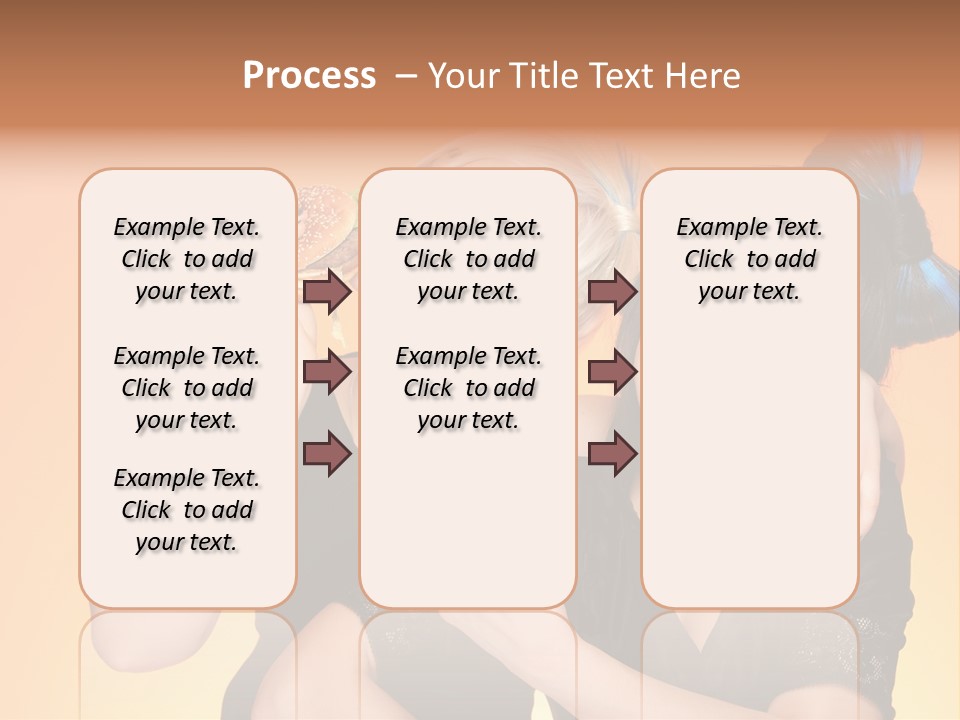 Process – Your Title Text Here

Example Text. Click to add your text.

Example Text. Click to add your text.

Example Text. Click to add your text.

Example Text. Click to add your text.

Example Text. Click to add your text.

Example Text. Click to add your text.